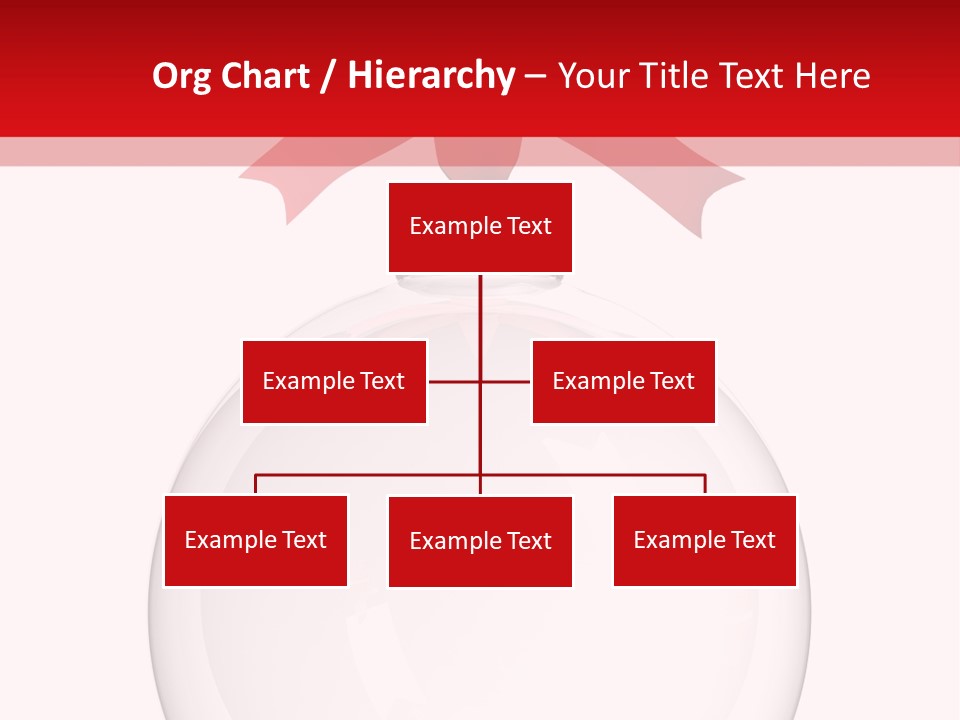 Org Chart / Hierarchy – Your Title Text Here

Example Text

Example Text

Example Text

Example Text

Example Text

Example Text